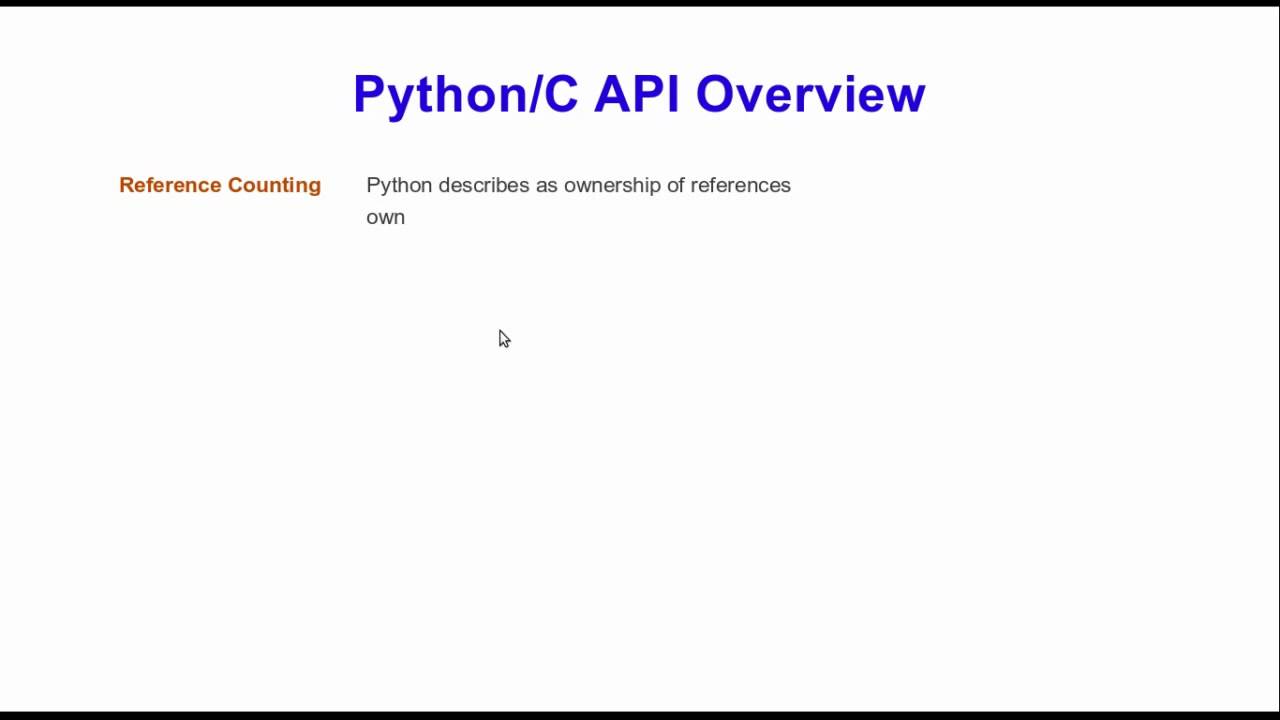 Python/C API Overview

Reference Counting

Python describes as ownership of references
own